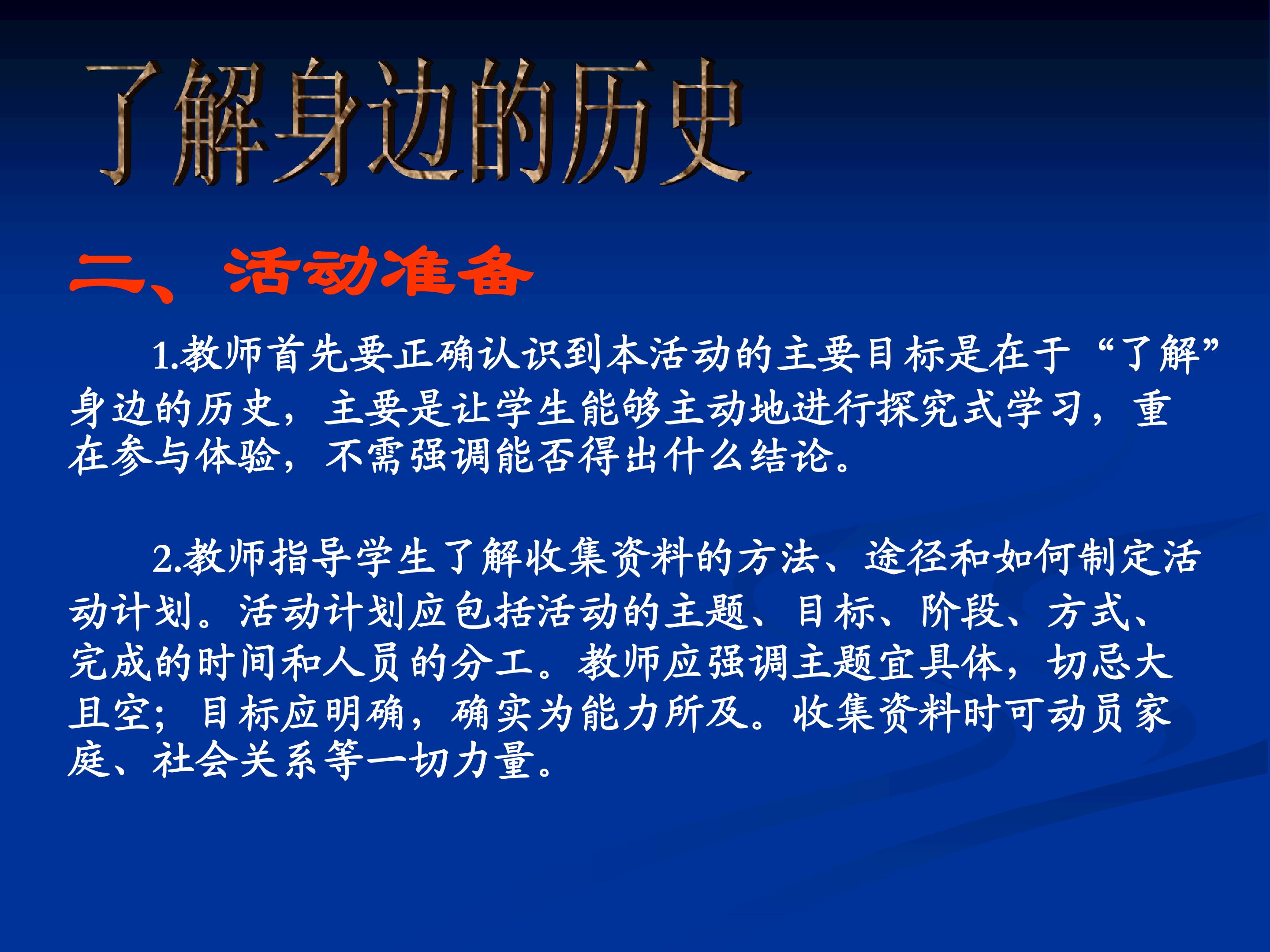 了解身边的历史

二、活动准备

1.教师首先要正确认识到本活动的主要目标是在于“了解”身边的历史，主要是让学生能够主动地进行探究式学习，重在参与体验，不需强调能否得出什么结论。

2.教师指导学生了解收集资料的方法、途径和如何制定活动计划。活动计划应包括活动的主题、目标、阶段、方式、完成的时间和人员的分工。教师应强调主题宜具体，切忌大且空；目标应明确，确实为能力所及。收集资料时可动员家庭、社会关系等一切力量。